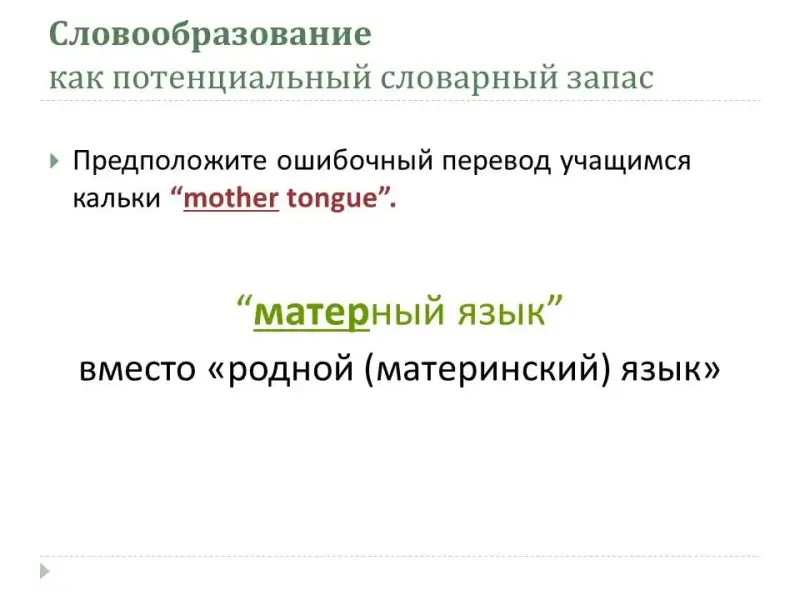 Словообразование
как потенциальный словарный запас

Предположите ошибочный перевод учащимся кальки “mother tongue”.

“матерный язык”
вместо «родной (материнский) язык»